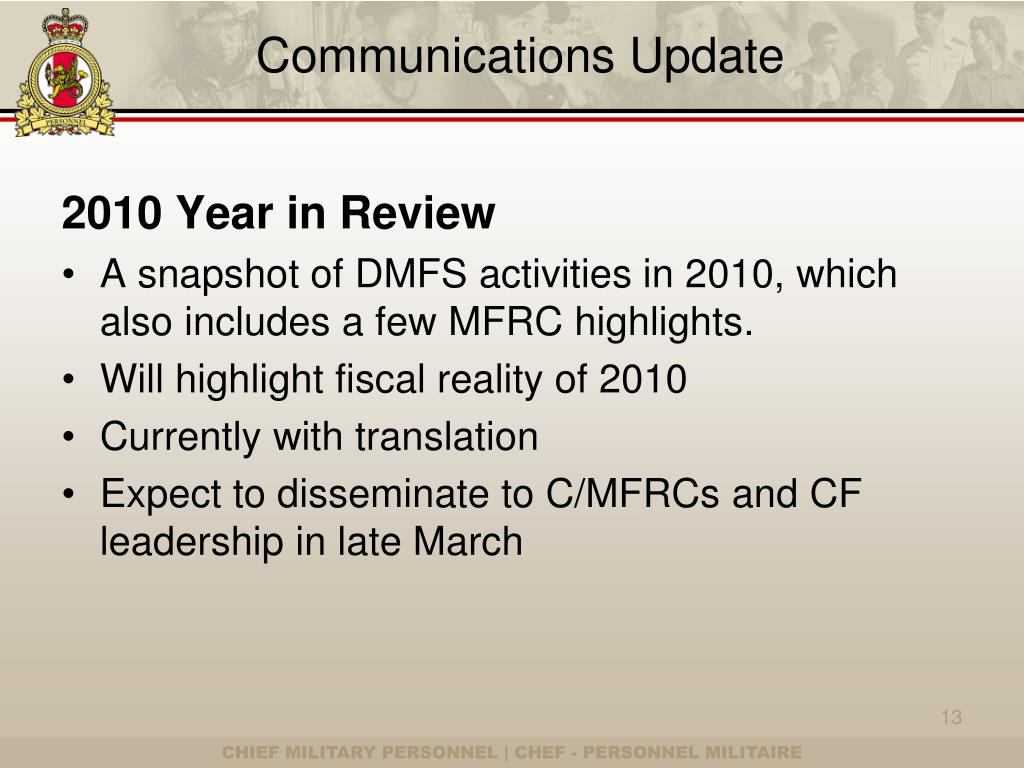 PERSONNEL

Communications Update

2010 Year in Review

• A snapshot of DMFS activities in 2010, which also includes a few MFRC highlights.
• Will highlight fiscal reality of 2010
• Currently with translation
• Expect to disseminate to C/MFRCs and CF leadership in late March

13

CHIEF MILITARY PERSONNEL | CHEF - PERSONNEL MILITAIRE